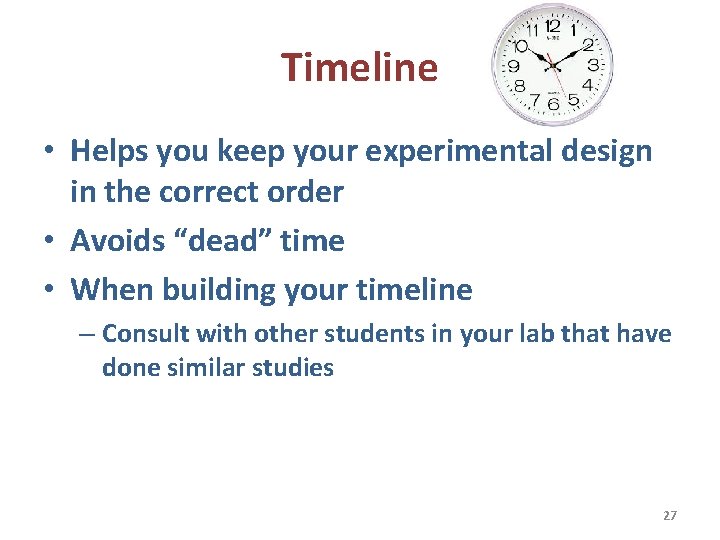 Timeline

11 12 1 10 2 9 3 8 4 7 6 5

• Helps you keep your experimental design in the correct order

• Avoids “dead” time

• When building your timeline

– Consult with other students in your lab that have done similar studies

27